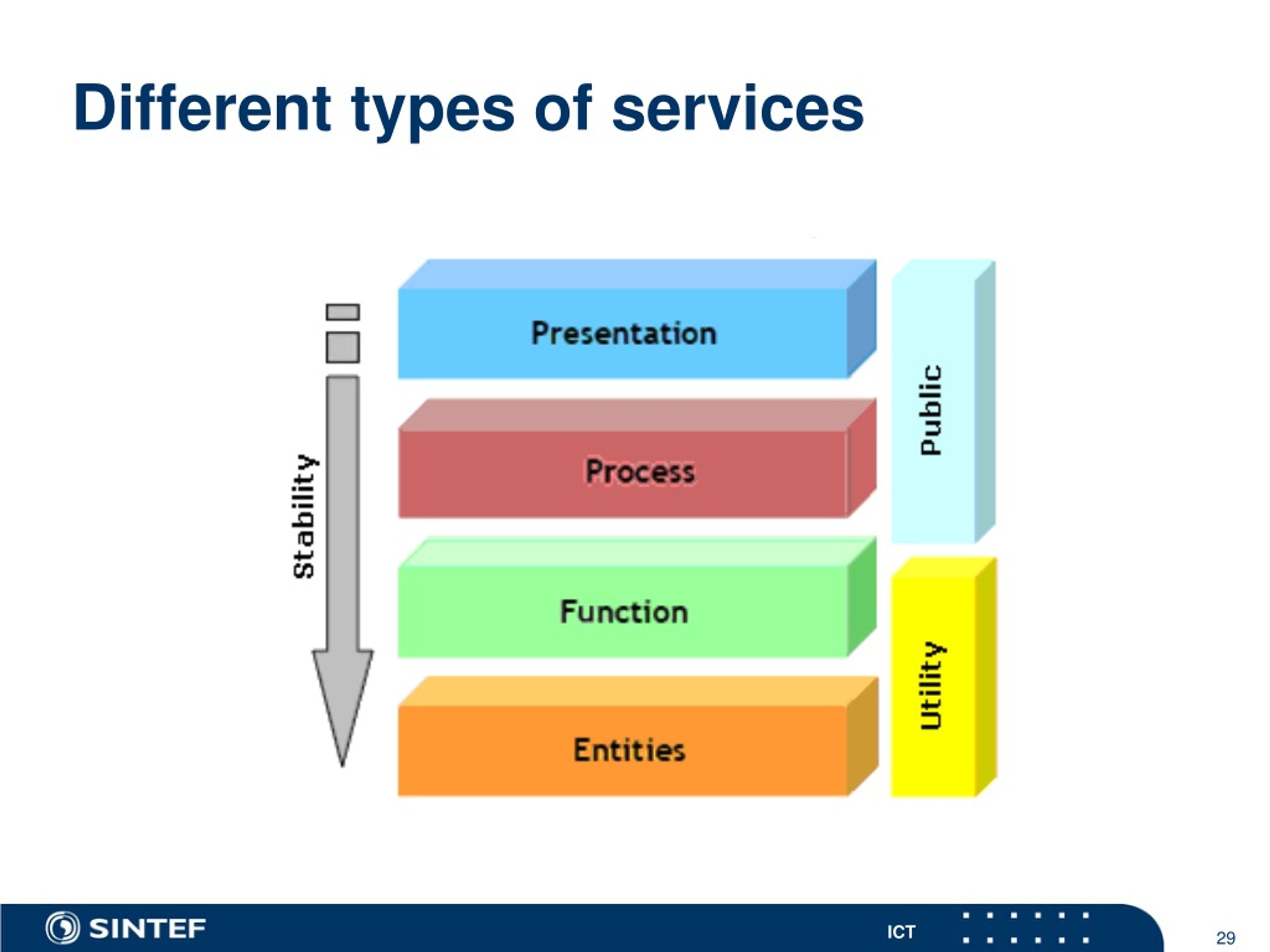 Different types of services

Stability

Presentation

Process

Function

Entities

Public

Utility

SINTEF

ICT

29